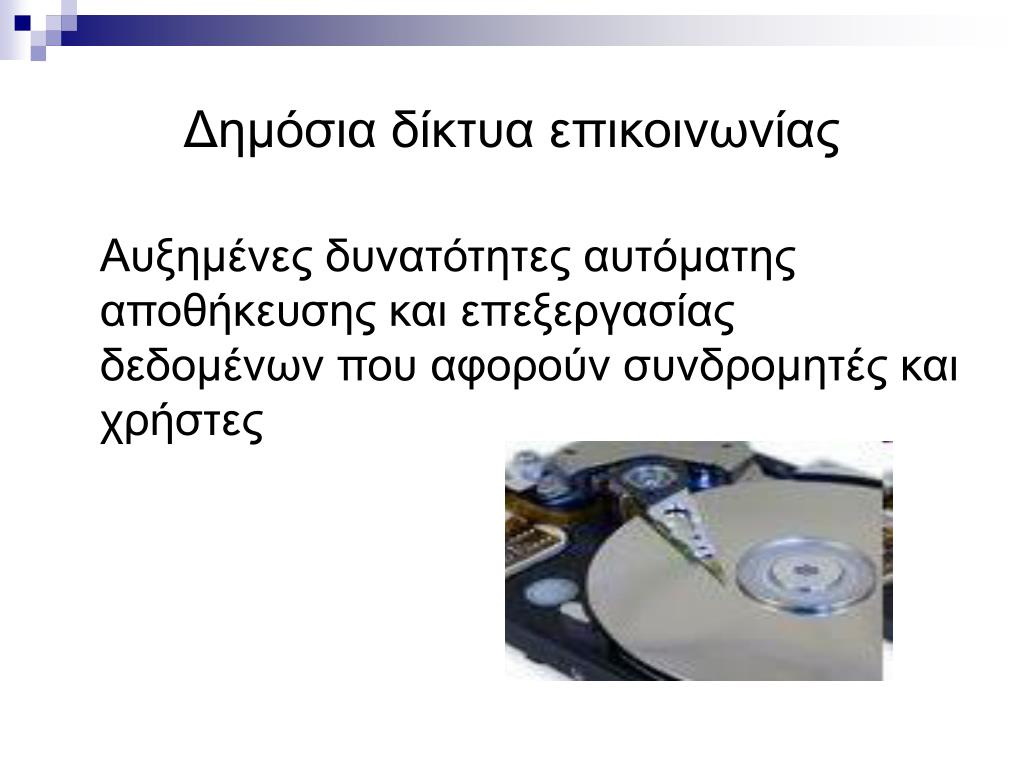 Δημόσια δίκτυα επικοινωνίας

Αυξημένες δυνατότητες αυτόματης αποθήκευσης και επεξεργασίας δεδομένων που αφορούν συνδρομητές και χρήστες